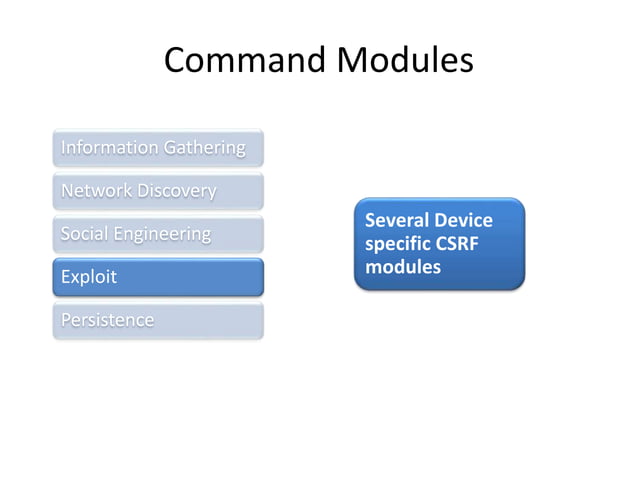 Command Modules

Information Gathering

Network Discovery

Social Engineering

Exploit

Persistence

Several Device specific CSRF modules